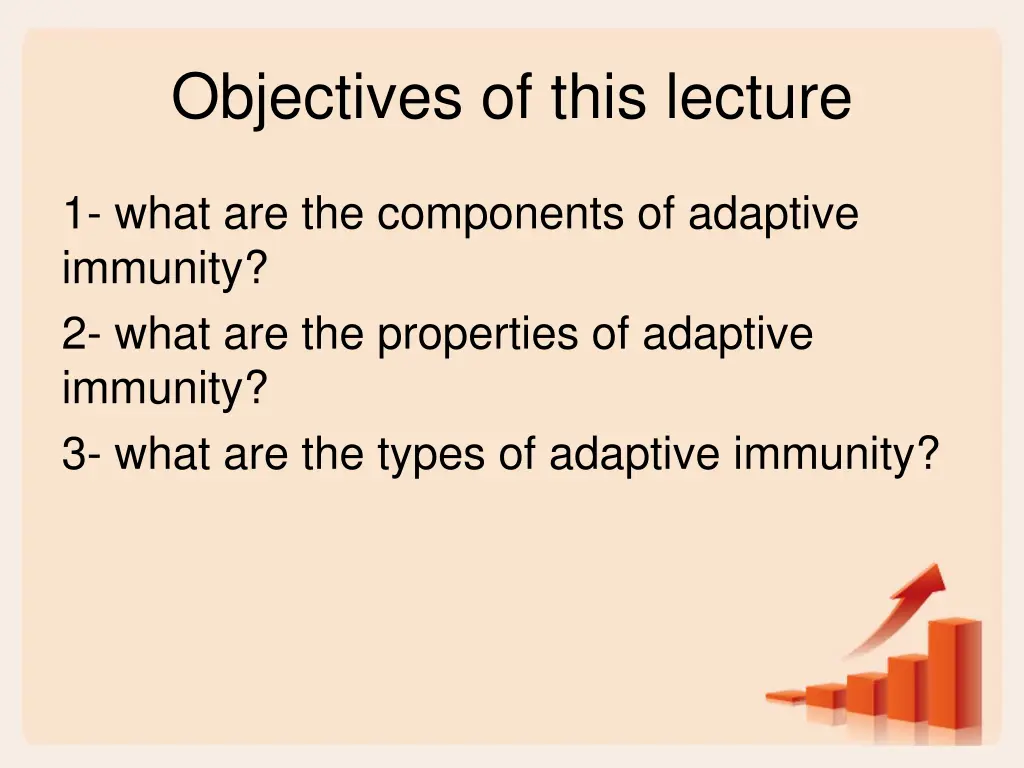 Objectives of this lecture

1- what are the components of adaptive immunity?

2- what are the properties of adaptive immunity?

3- what are the types of adaptive immunity?